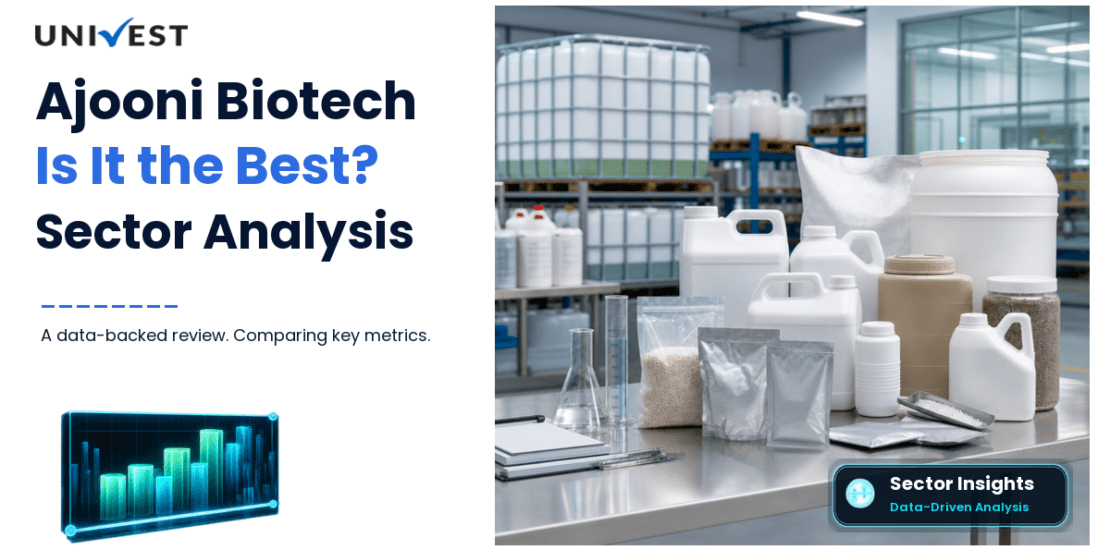 UNIVEST

Ajooni Biotech
Is It the Best?
Sector Analysis

A data-backed review. Comparing key metrics.

Sector Insights
Data-Driven Analysis